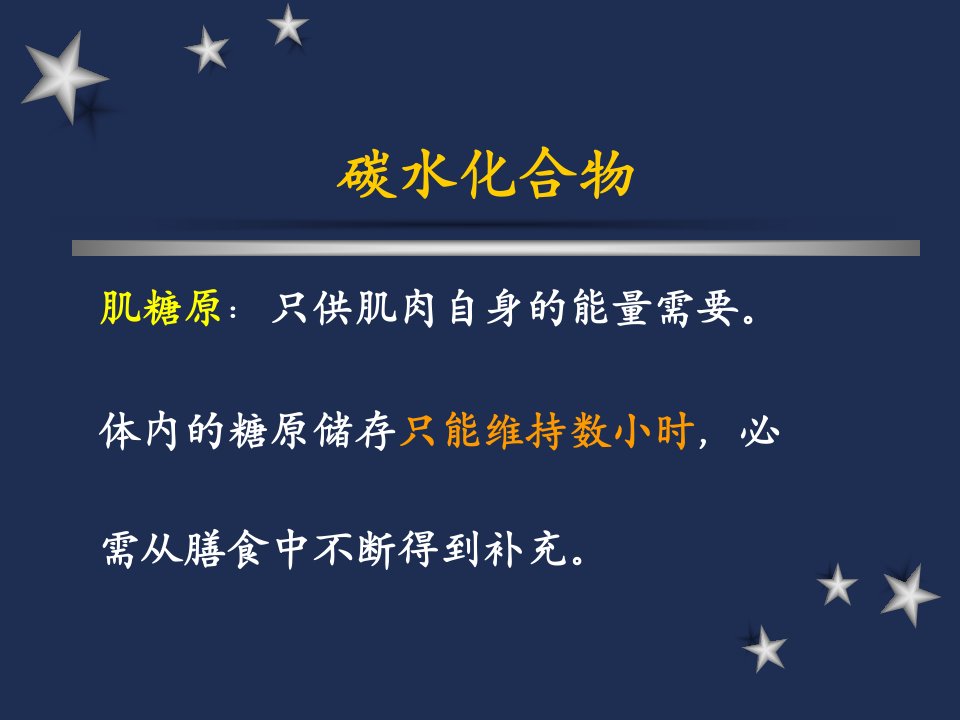 碳水化合物

肌糖原：只供肌肉自身的能量需要。

体内的糖原储存只能维持数小时，必需从膳食中不断得到补充。